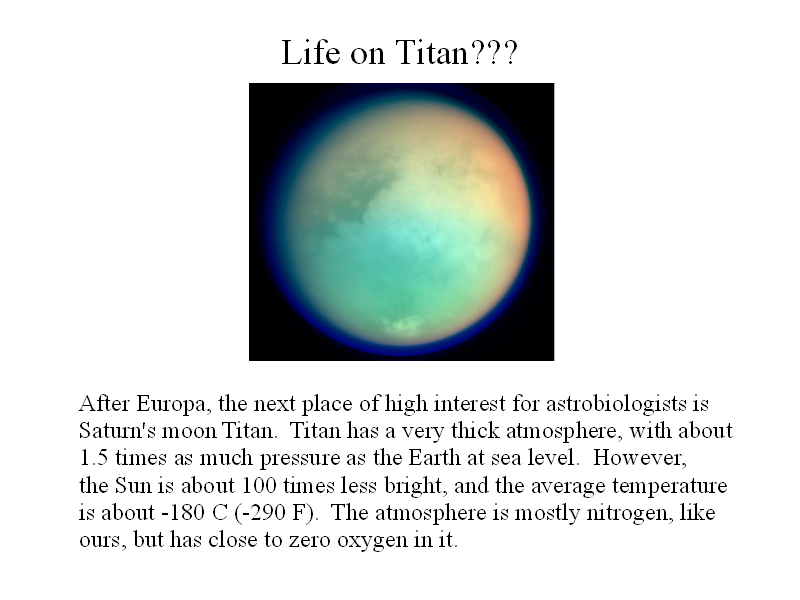 Life on Titan???

After Europa, the next place of high interest for astrobiologists is Saturn's moon Titan. Titan has a very thick atmosphere, with about 1.5 times as much pressure as the Earth at sea level. However, the Sun is about 100 times less bright, and the average temperature is about -180 C (-290 F). The atmosphere is mostly nitrogen, like ours, but has close to zero oxygen in it.